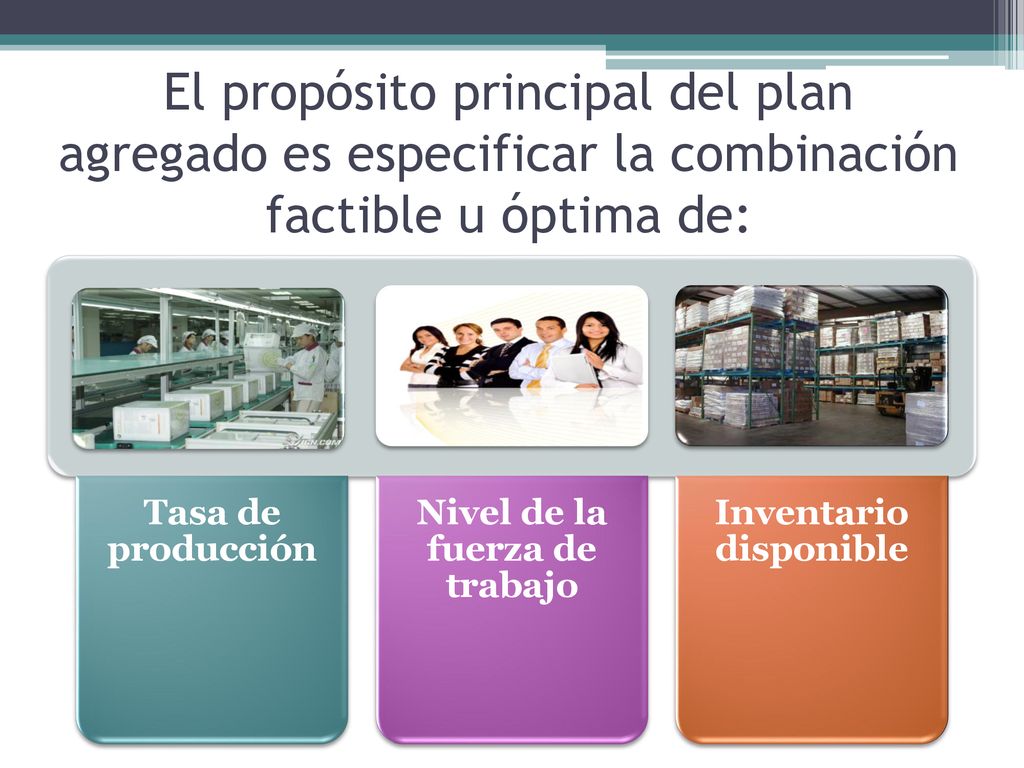 El propósito principal del plan agregado es especificar la combinación factible u óptima de:

Tasa de producción

Nivel de la fuerza de trabajo

Inventario disponible